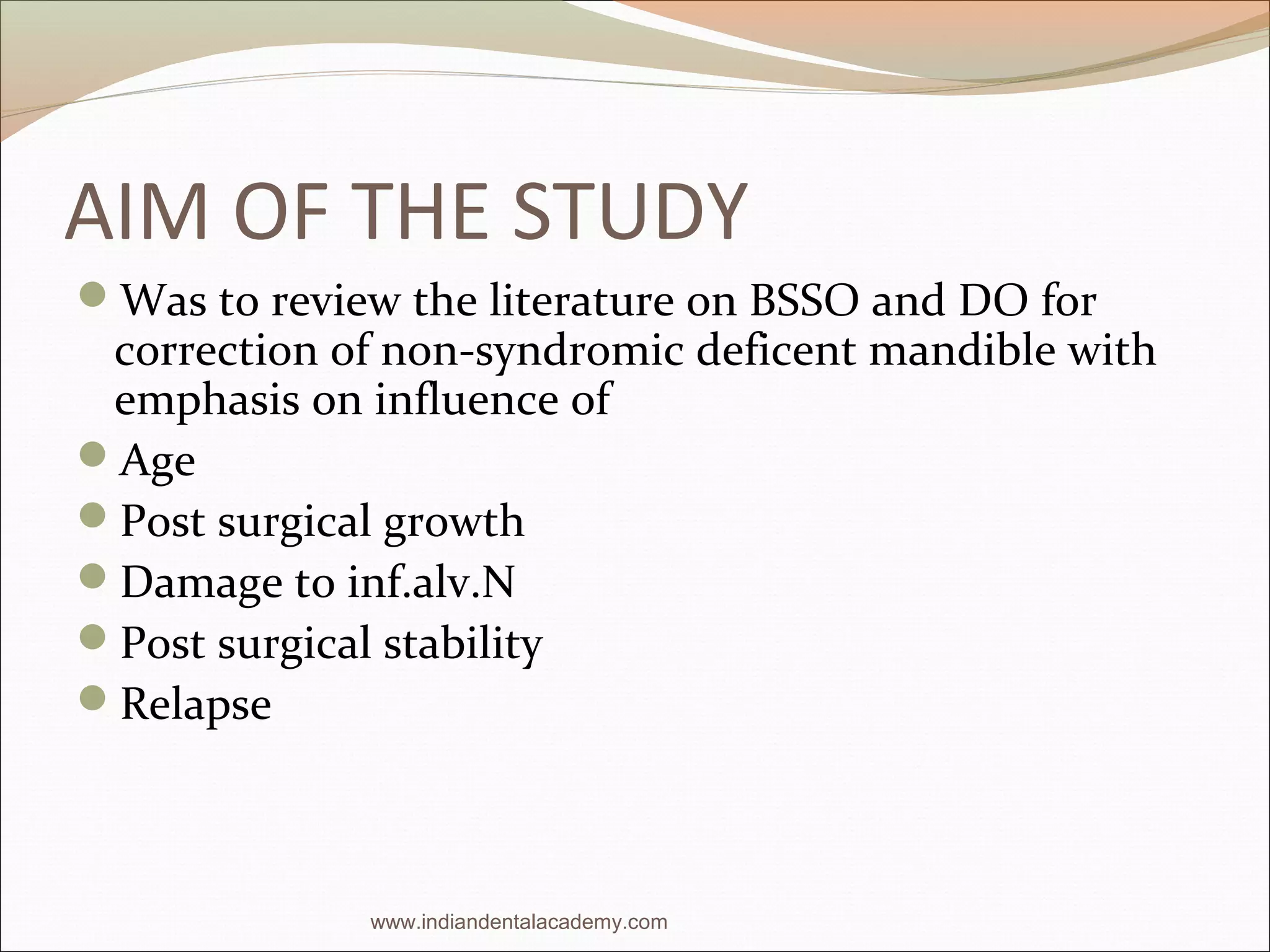 AIM OF THE STUDY

- Was to review the literature on BSSO and DO for correction of non-syndromic deficent mandible with emphasis on influence of
- Age
- Post surgical growth
- Damage to inf.alv.N
- Post surgical stability
- Relapse

www.indiandentalacademy.com